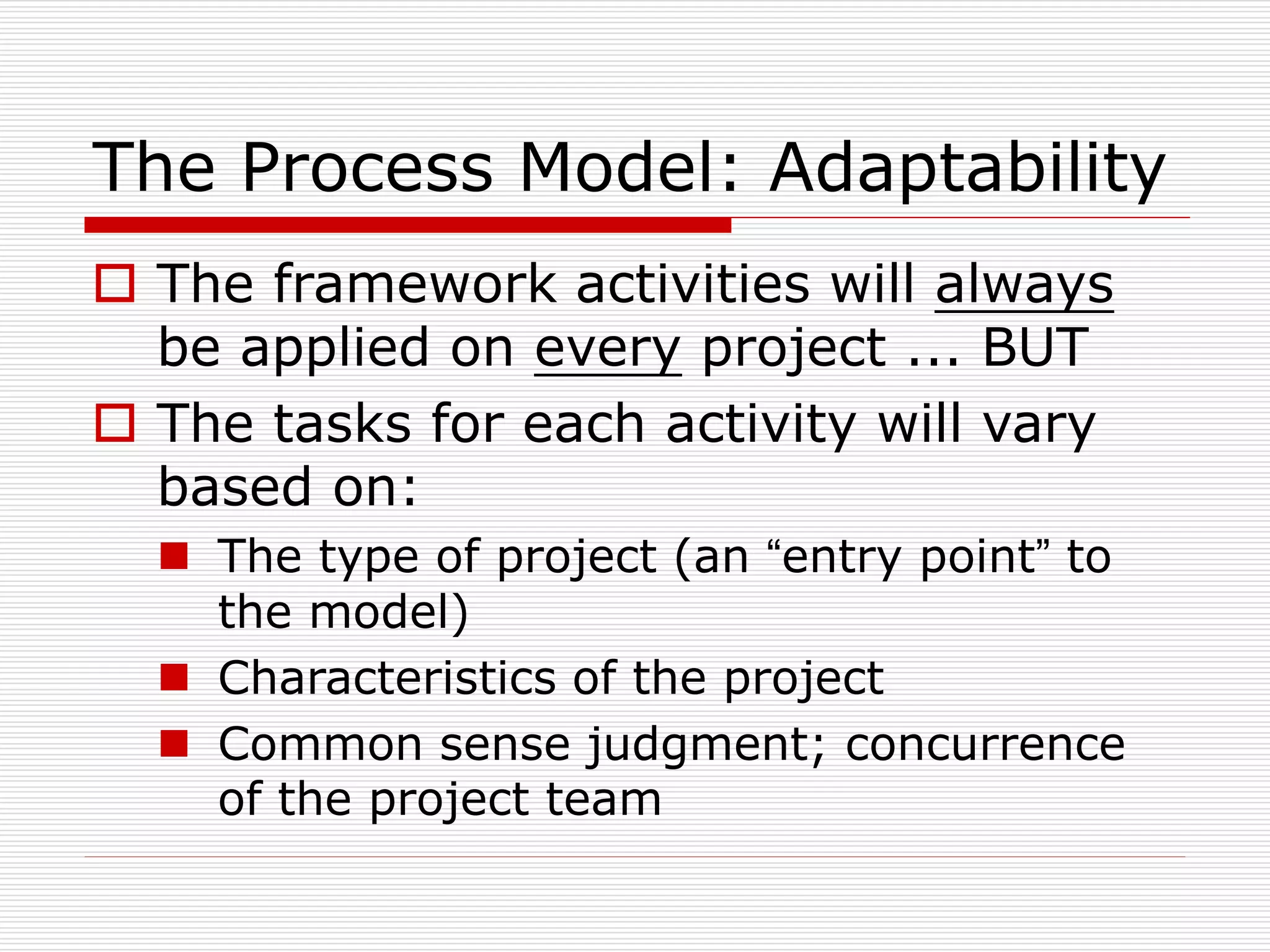 The Process Model: Adaptability

The framework activities will always be applied on every project ... BUT

The tasks for each activity will vary based on:

The type of project (an “entry point” to the model)

Characteristics of the project

Common sense judgment; concurrence of the project team